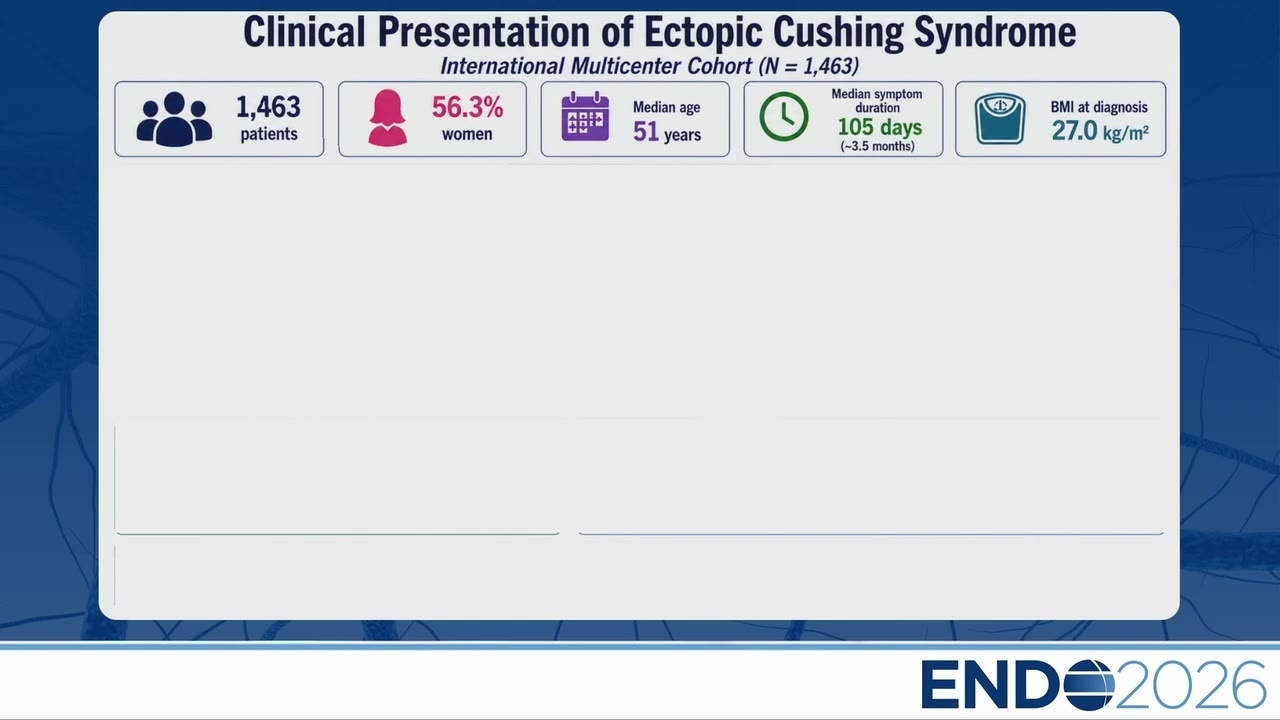 Clinical Presentation of Ectopic Cushing Syndrome

International Multicenter Cohort (N = 1,463)

1,463 patients

56.3% women

Median age 51 years

Median symptom duration 105 days (~3.5 months)

BMI at diagnosis 27.0 kg/m²

ENDO2026